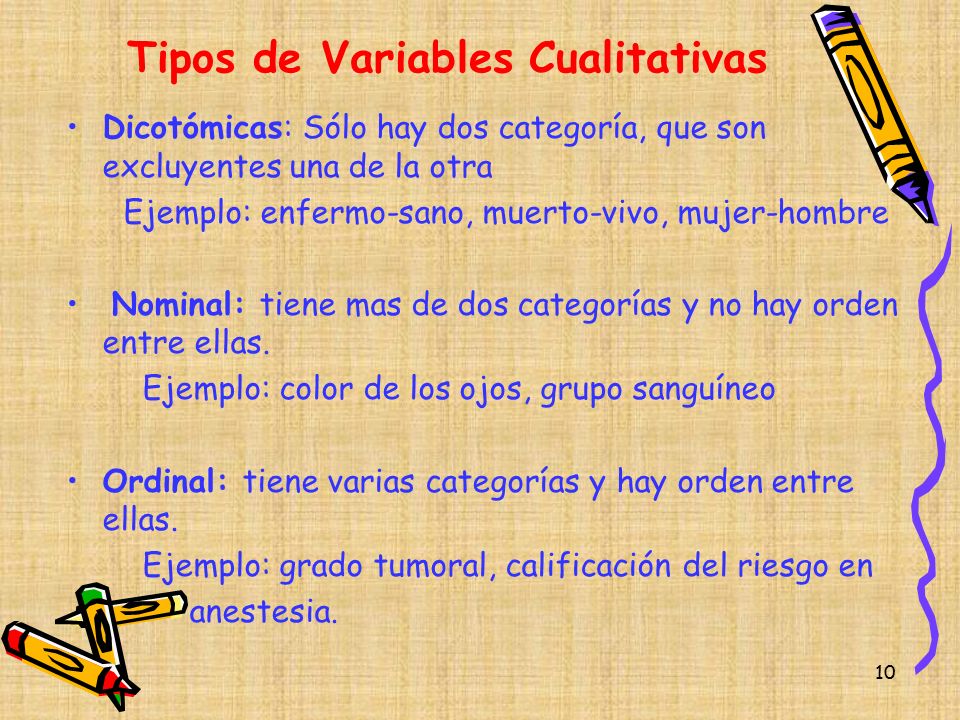 Tipos de Variables Cualitativas

• Dicotómicas: Sólo hay dos categoría, que son excluyentes una de la otra
Ejemplo: enfermo-sano, muerto-vivo, mujer-hombre

• Nominal: tiene mas de dos categorías y no hay orden entre ellas.
Ejemplo: color de los ojos, grupo sanguíneo

• Ordinal: tiene varias categorías y hay orden entre ellas.
Ejemplo: grado tumoral, calificación del riesgo en anestesia.

10